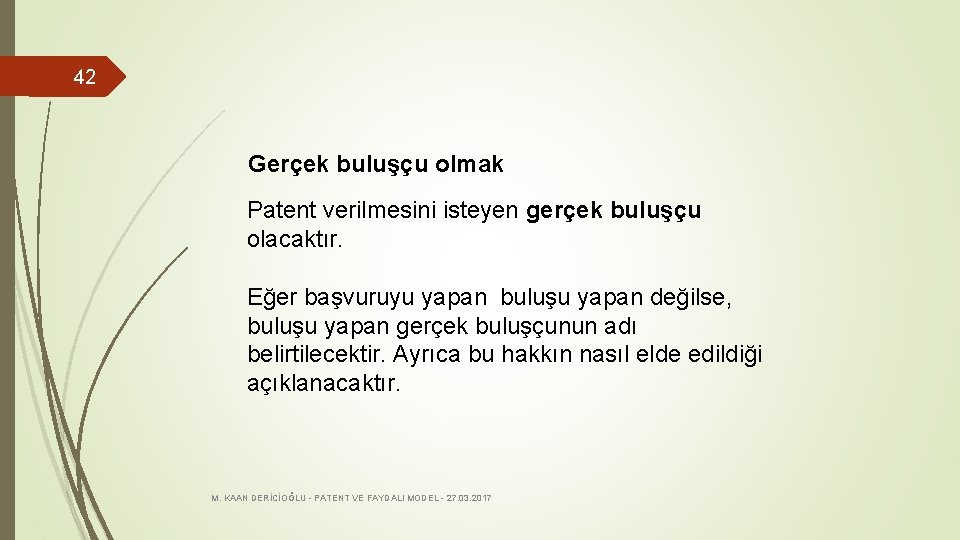 42

Gerçek buluşçu olmak

Patent verilmesini isteyen gerçek buluşçu olacaktır.

Eğer başvuruyu yapan buluşu yapan değilse, buluşu yapan gerçek buluşçunun adı belirtilecektir. Ayrıca bu hakkın nasıl elde edildiği açıklanacaktır.

M. KAAN DERİCİOĞLU - PATENT VE FAYDALI MODEL - 27.03.2017